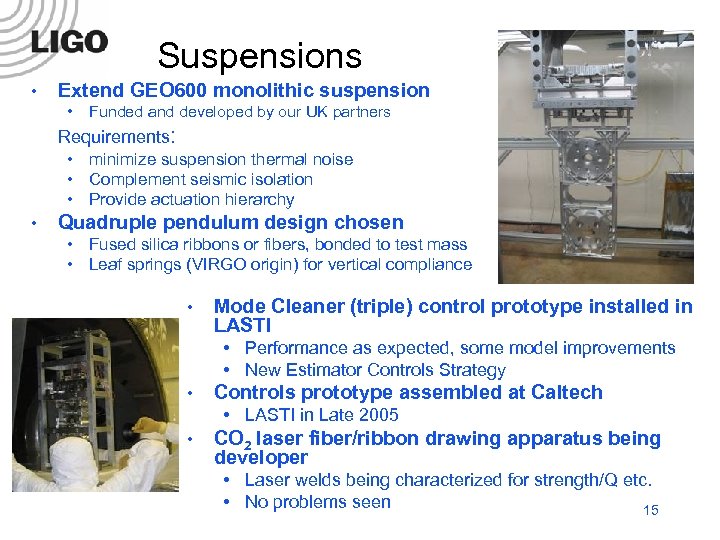 LIGO

Suspensions

• Extend GEO600 monolithic suspension
  • Funded and developed by our UK partners

Requirements:
  • minimize suspension thermal noise
  • Complement seismic isolation
  • Provide actuation hierarchy

• Quadruple pendulum design chosen
  • Fused silica ribbons or fibers, bonded to test mass
  • Leaf springs (VIRGO origin) for vertical compliance

• Mode Cleaner (triple) control prototype installed in LASTI
  • Performance as expected, some model improvements
  • New Estimator Controls Strategy

• Controls prototype assembled at Caltech
  • LASTI in Late 2005

• $CO_2$ laser fiber/ribbon drawing apparatus being developer
  • Laser welds being characterized for strength/Q etc.
  • No problems seen

15